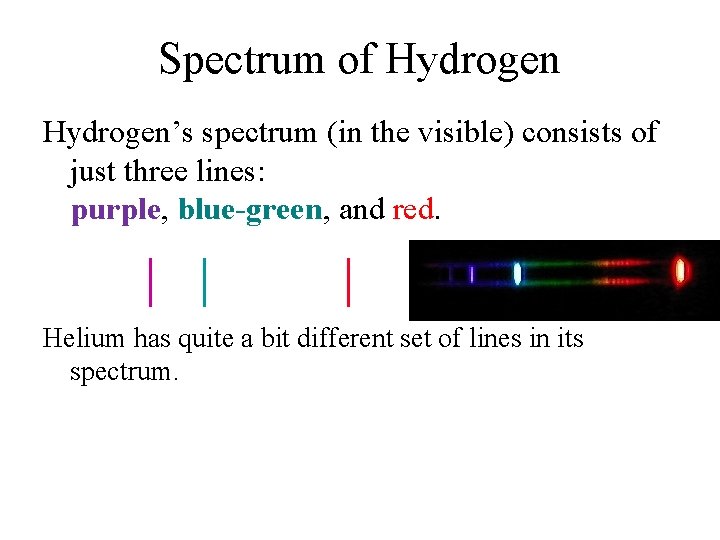 Spectrum of Hydrogen

Hydrogen’s spectrum (in the visible) consists of just three lines:
purple, blue-green, and red.

Helium has quite a bit different set of lines in its spectrum.